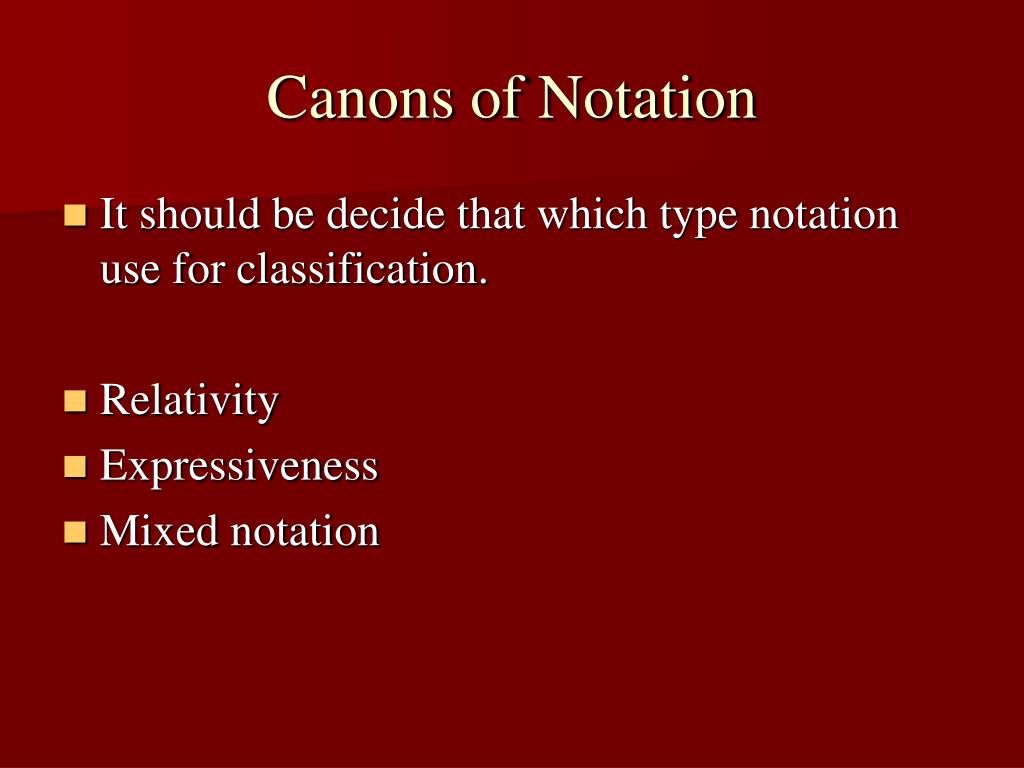 Canons of Notation

It should be decide that which type notation use for classification.

Relativity
Expressiveness
Mixed notation